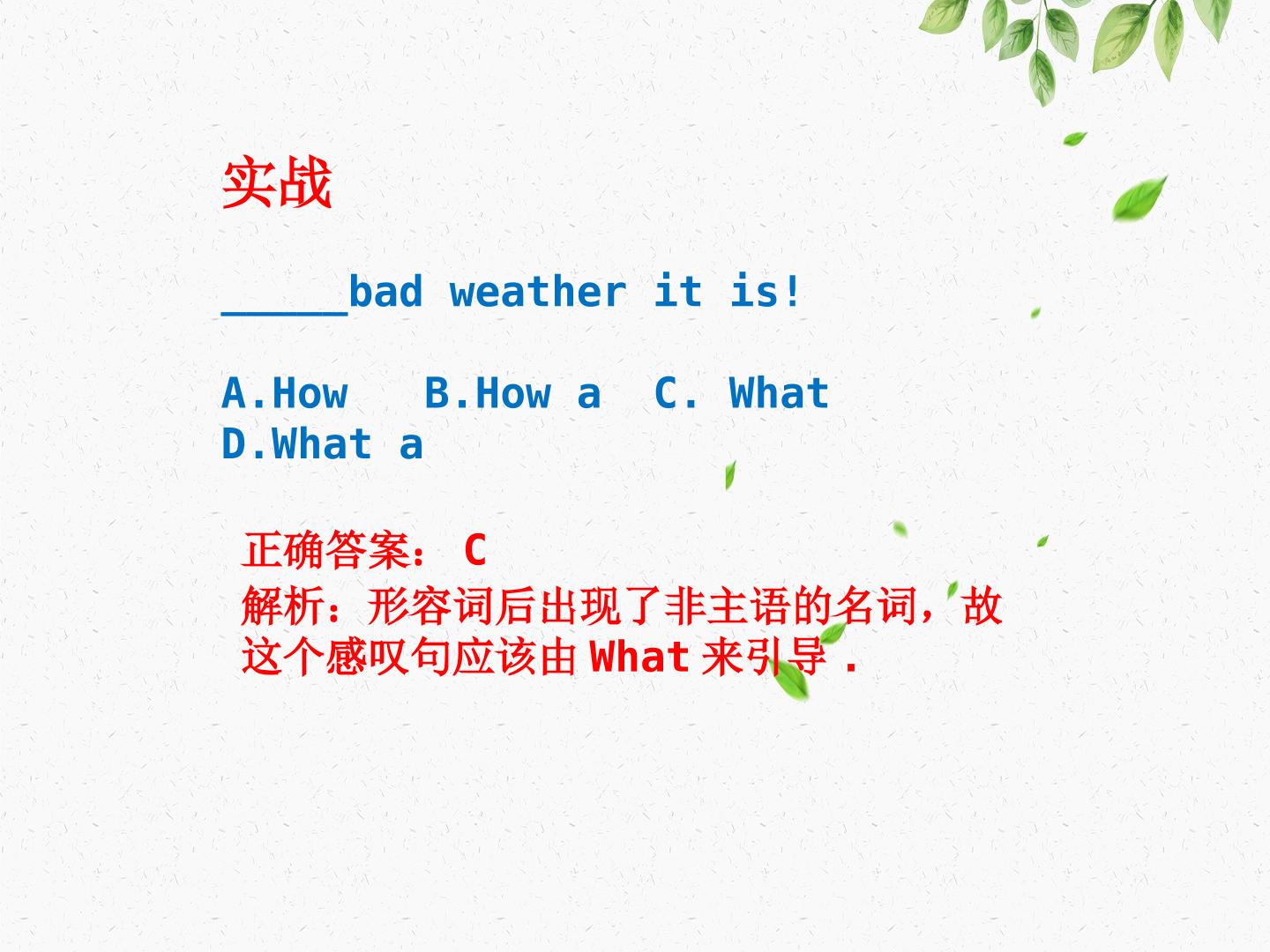 实战

_____bad weather it is!

A.How B.How a C. What D.What a

正确答案： C
解析：形容词后出现了非主语的名词，故这个感叹句应该由 What 来引导 .